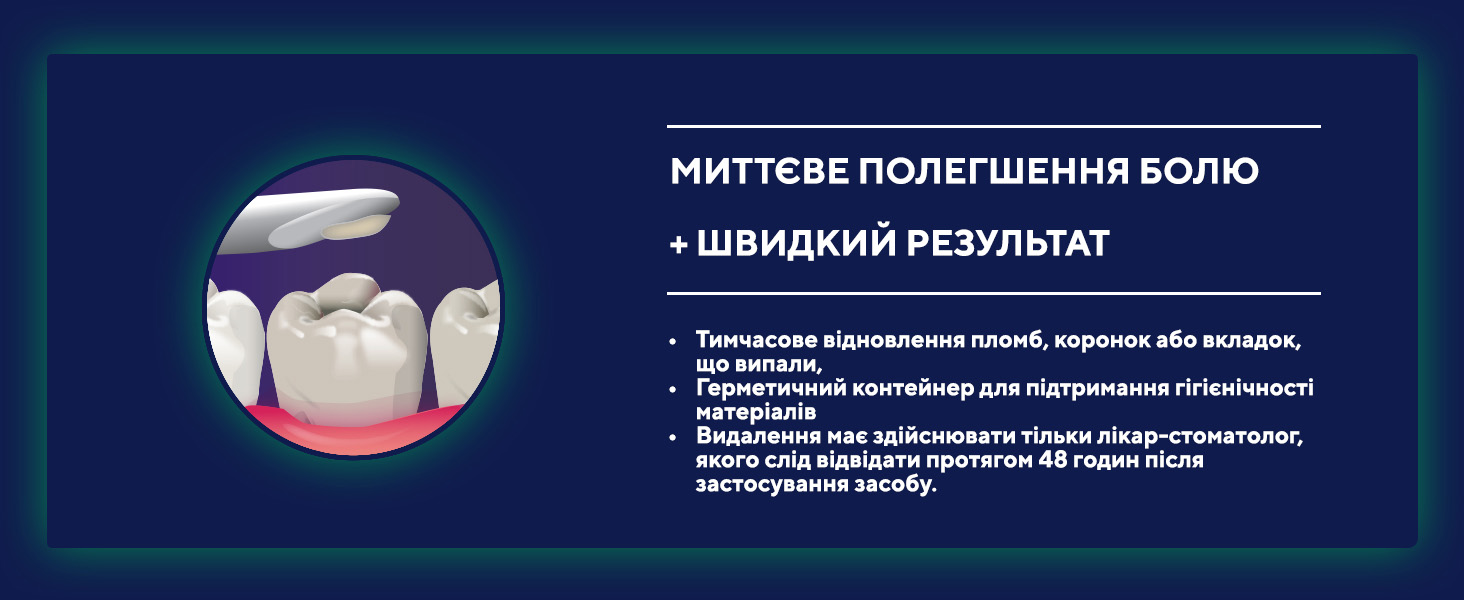 МИТТЄВЕ ПОЛЕГШЕННЯ БОЛЮ

+ ШВИДКИЙ РЕЗУЛЬТАТ

• Тимчасове відновлення пломб, коронок або вкладок, що випали,
• Герметичний контейнер для підтримання гігієнічності матеріалів
• Видалення має здійснювати тільки лікар-стоматолог, якого слід відвідати протягом 48 годин після застосування засобу.